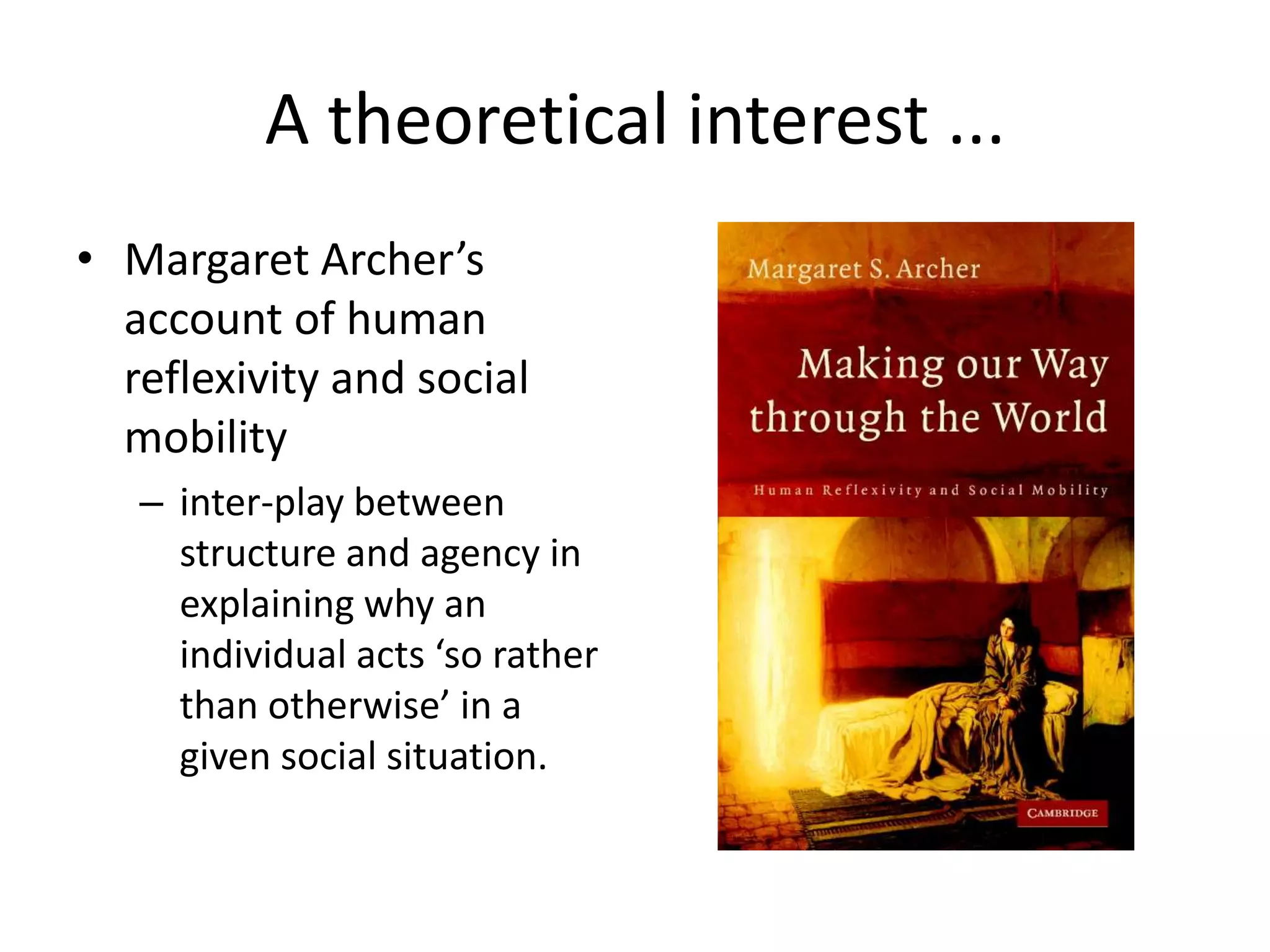 A theoretical interest ...

• Margaret Archer's account of human reflexivity and social mobility

– inter-play between structure and agency in explaining why an individual acts 'so rather than otherwise' in a given social situation.

Margaret S. Archer

Making our Way through the World

Human Reflexivity and Social Mobility

CAMBRIDGE